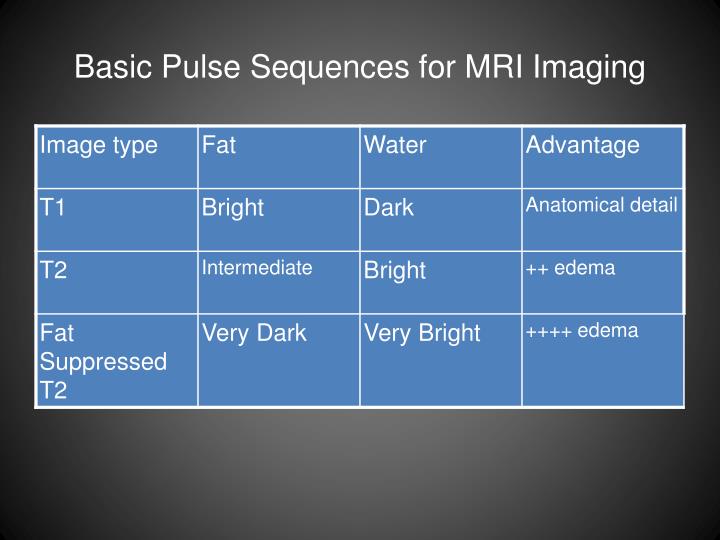 Basic Pulse Sequences for MRI Imaging

| Image type | Fat | Water | Advantage |
|---|---|---|---|
| T1 | Bright | Dark | Anatomical detail |
| T2 | Intermediate | Bright | ++ edema |
| Fat Suppressed T2 | Very Dark | Very Bright | ++++ edema |